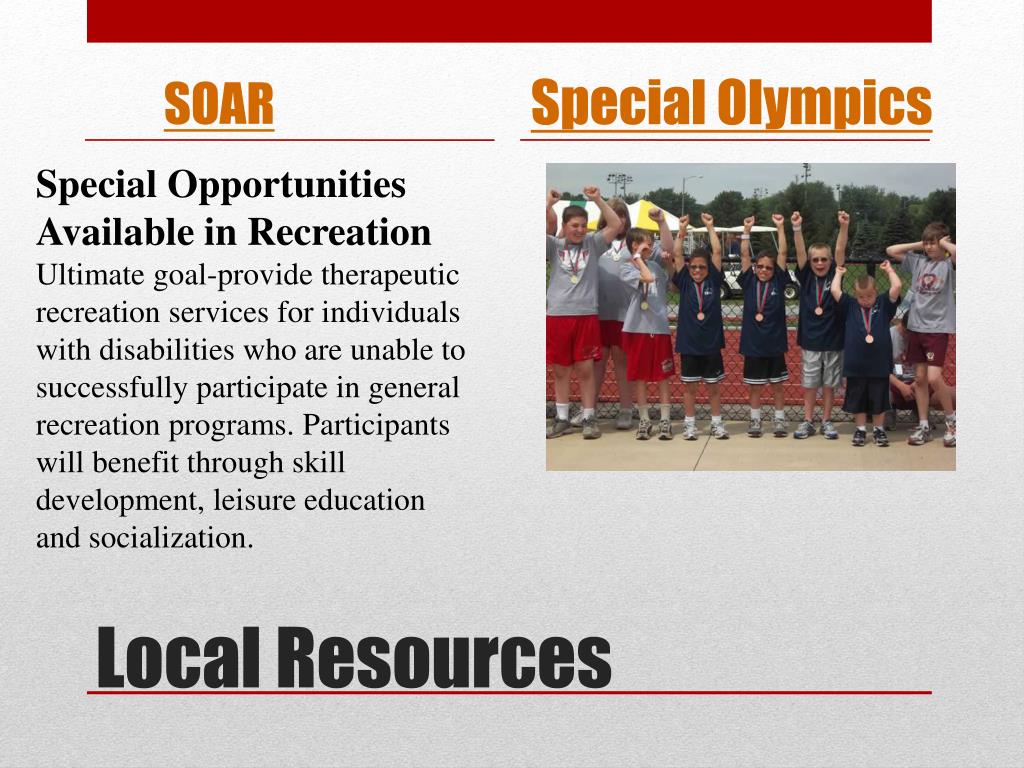 SOAR

Special Opportunities Available in Recreation
Ultimate goal-provide therapeutic recreation services for individuals with disabilities who are unable to successfully participate in general recreation programs. Participants will benefit through skill development, leisure education and socialization.

Special Olympics

Local Resources